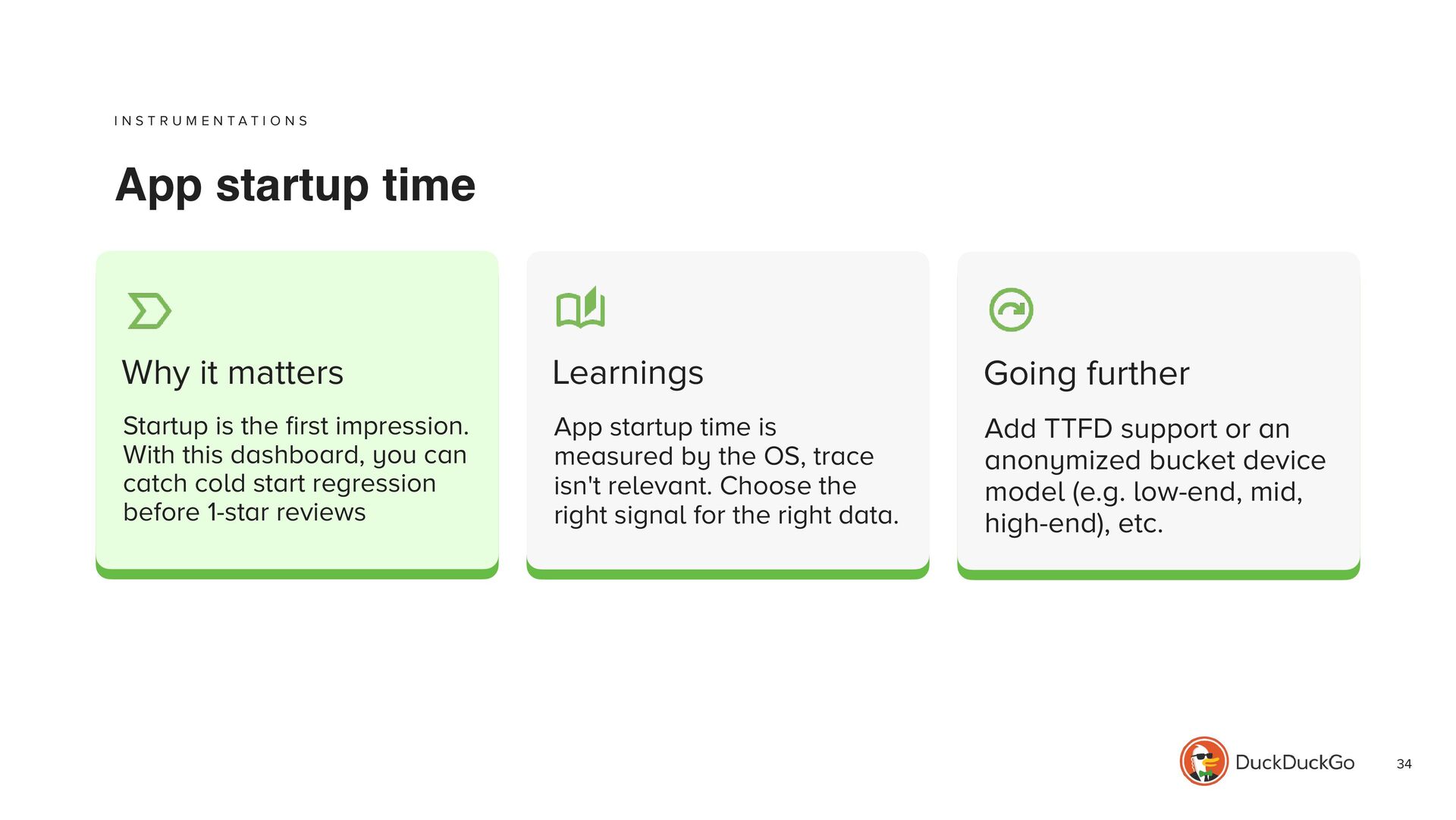 INSTRUMENTATIONS

App startup time

Why it matters

Startup is the first impression. With this dashboard, you can catch cold start regression before 1-star reviews

Learnings

App startup time is measured by the OS, trace isn't relevant. Choose the right signal for the right data.

Going further

Add TTFD support or an anonymized bucket device model (e.g. low-end, mid, high-end), etc.

DuckDuckGo

34